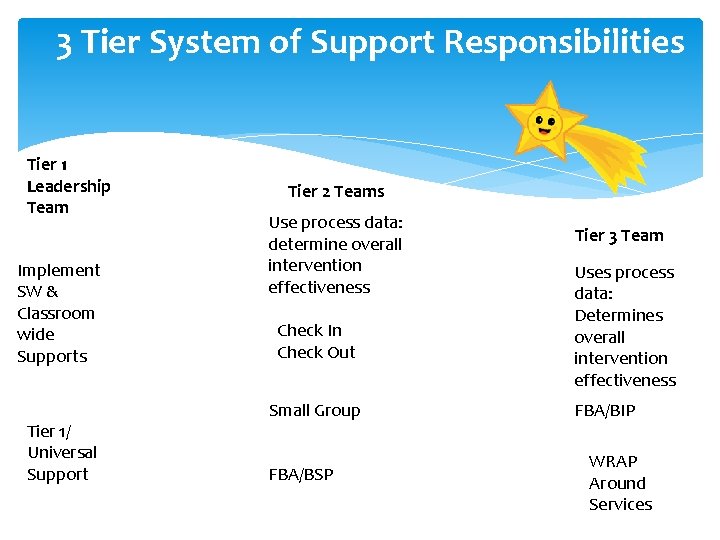 3 Tier System of Support Responsibilities

Tier 1 Leadership Team

Implement SW & Classroom wide Supports

Tier 1/ Universal Support

Tier 2 Teams

Use process data: determine overall intervention effectiveness

Check In Check Out

Small Group

FBA/BSP

Tier 3 Team

Uses process data: Determines overall intervention effectiveness

FBA/BIP

WRAP Around Services